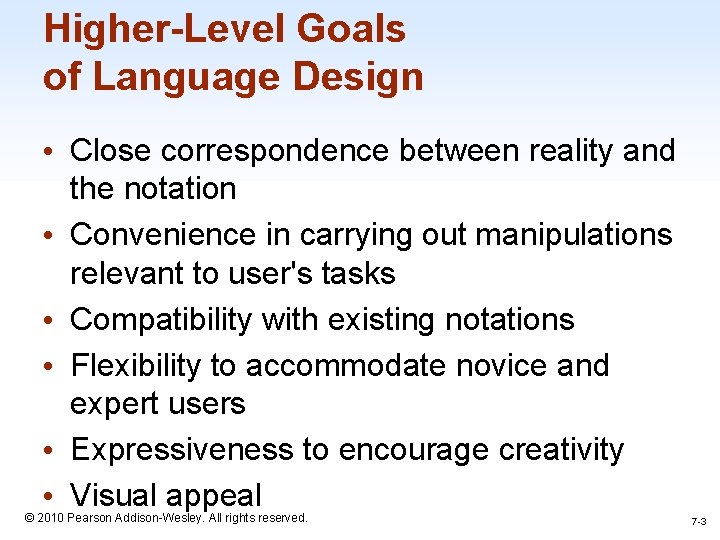 Higher-Level Goals of Language Design

• Close correspondence between reality and the notation
• Convenience in carrying out manipulations relevant to user's tasks
• Compatibility with existing notations
• Flexibility to accommodate novice and expert users
• Expressiveness to encourage creativity
• Visual appeal

© 2010 Pearson Addison-Wesley. All rights reserved.

7-3